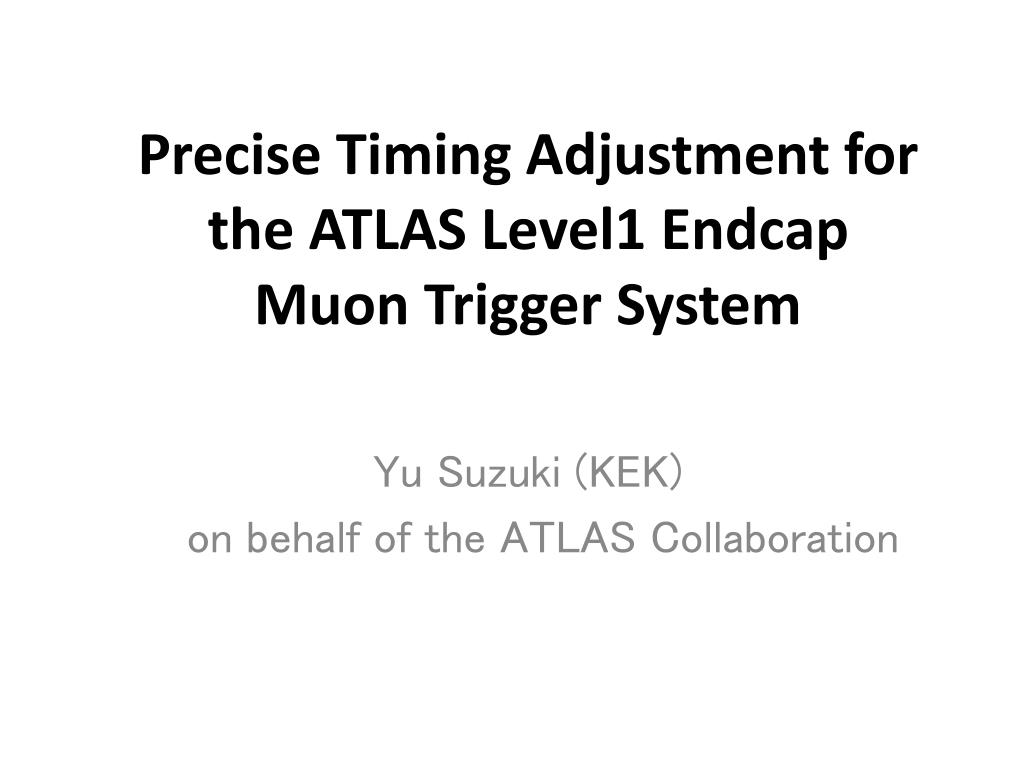 Precise Timing Adjustment for the ATLAS Level1 Endcap Muon Trigger System

Yu Suzuki (KEK)
on behalf of the ATLAS Collaboration